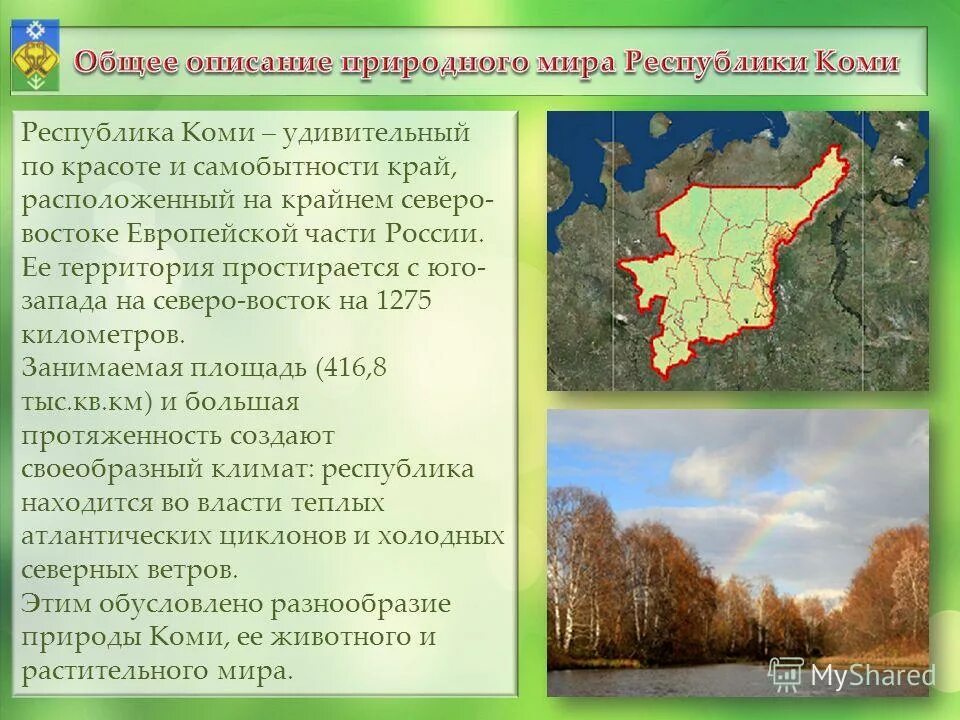 Общее описание природного мира Республики Коми

Республика Коми – удивительный по красоте и самобытности край, расположенный на крайнем северо-востоке Европейской части России. Ее территория простирается с юго-запада на северо-восток на 1275 километров.
Занимаемая площадь (416,8 тыс.кв.км) и большая протяженность создают своеобразный климат: республика находится во власти теплых атлантических циклонов и холодных северных ветров.
Этим обусловлено разнообразие природы Коми, ее животного и растительного мира.

MyShared